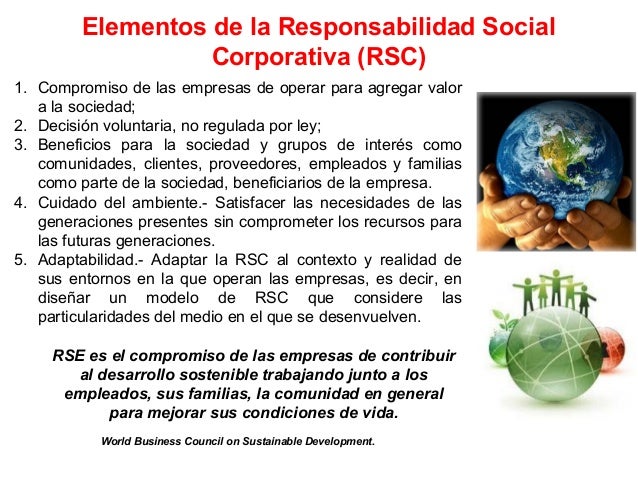 Elementos de la Responsabilidad Social Corporativa (RSC)

1. Compromiso de las empresas de operar para agregar valor a la sociedad;
2. Decisión voluntaria, no regulada por ley;
3. Beneficios para la sociedad y grupos de interés como comunidades, clientes, proveedores, empleados y familias como parte de la sociedad, beneficiarios de la empresa.
4. Cuidado del ambiente.- Satisfacer las necesidades de las generaciones presentes sin comprometer los recursos para las futuras generaciones.
5. Adaptabilidad.- Adaptar la RSC al contexto y realidad de sus entornos en la que operan las empresas, es decir, en diseñar un modelo de RSC que considere las particularidades del medio en el que se desenvuelven.

RSE es el compromiso de las empresas de contribuir al desarrollo sostenible trabajando junto a los empleados, sus familias, la comunidad en general para mejorar sus condiciones de vida.

World Business Council on Sustainable Development.